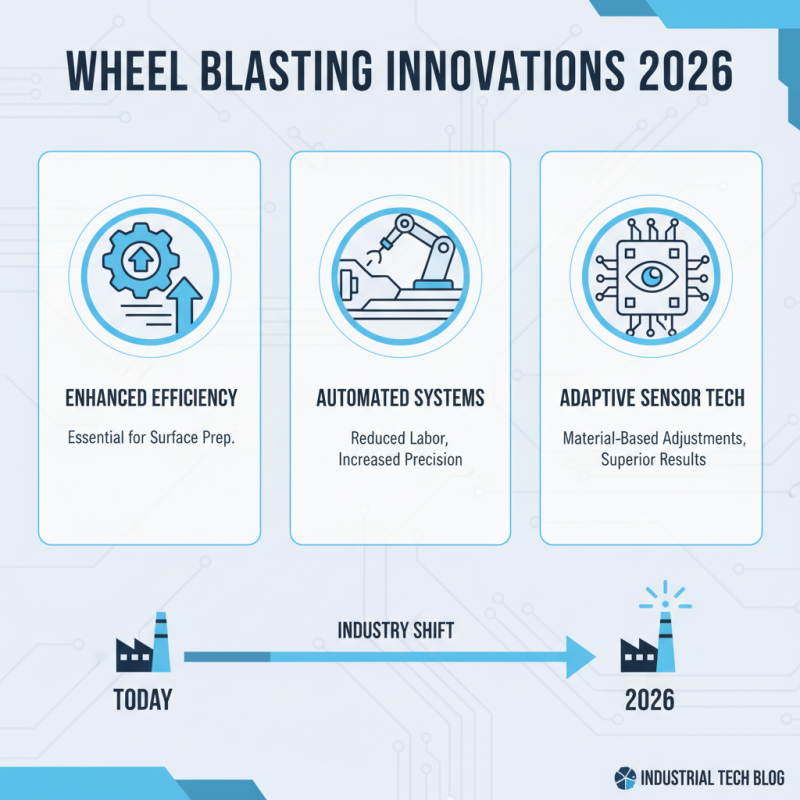 WHEEL BLASTING INNOVATIONS 2026

ENHANCED EFFICIENCY

Essential for Surface Prep.

AUTOMATED SYSTEMS

Reduced Labor, Increased Precision

ADAPTIVE SENSOR TECH

Material-Based Adjustments, Superior Results

INDUSTRY SHIFT

TODAY

2026

INDUSTRIAL TECH BLOG